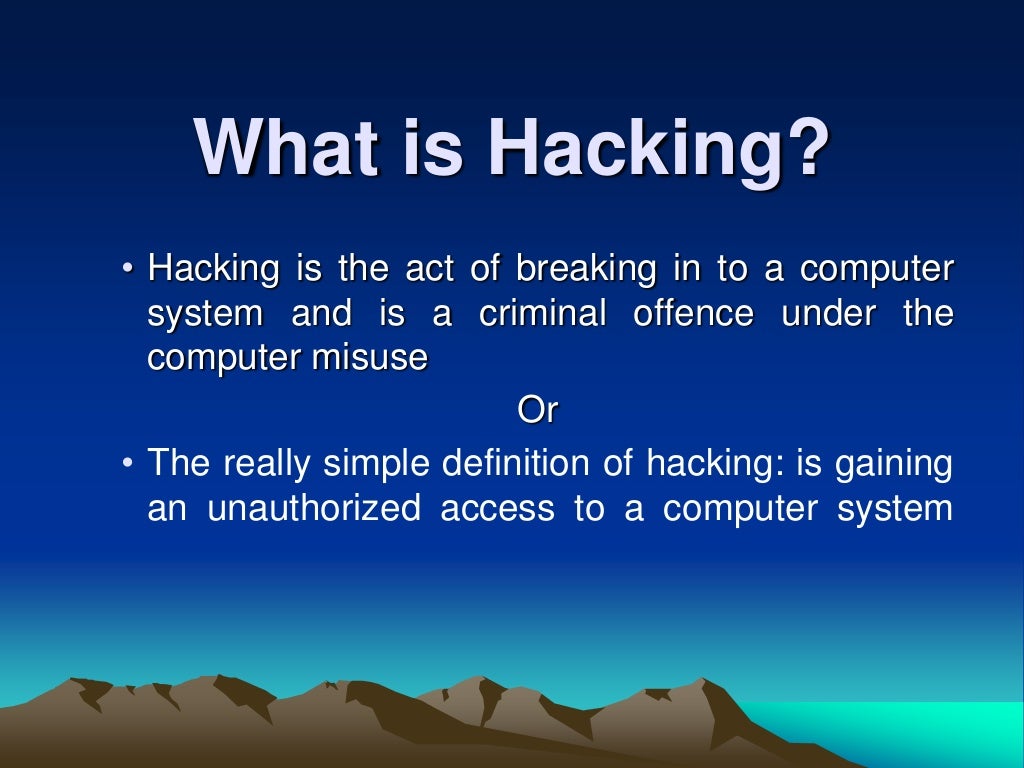 What is Hacking?

• Hacking is the act of breaking in to a computer system and is a criminal offence under the computer misuse

Or

• The really simple definition of hacking: is gaining an unauthorized access to a computer system